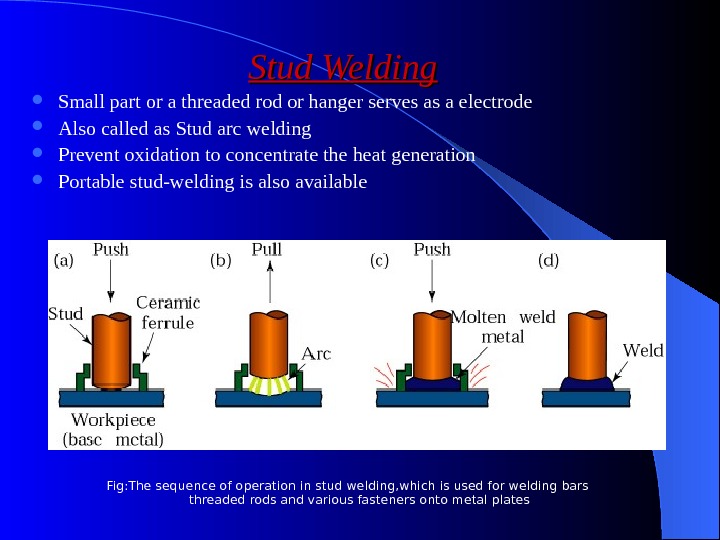 Stud Welding

- Small part or a threaded rod or hanger serves as a electrode
- Also called as Stud arc welding
- Prevent oxidation to concentrate the heat generation
- Portable stud-welding is also available

(a) Push
Stud
Ceramic ferrule
Workpiece (base metal)

(b) Pull
Arc

(c) Push
Molten weld metal

(d)
Weld

Fig:The sequence of operation in stud welding,which is used for welding bars threaded rods and various fasteners onto metal plates